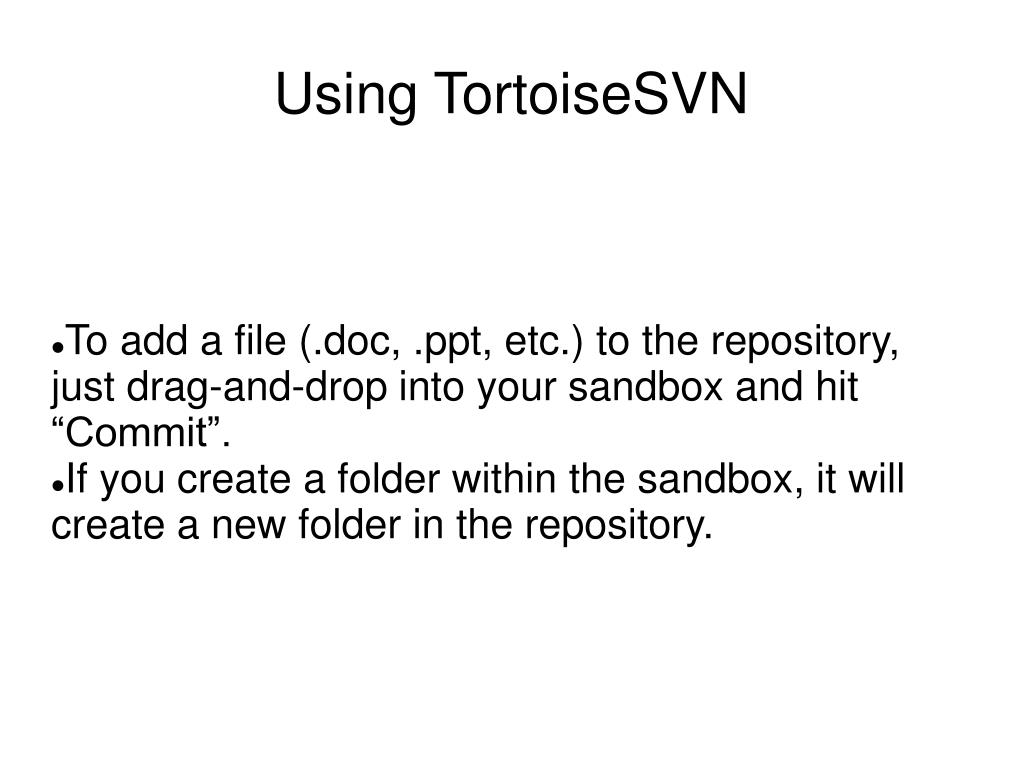 Using TortoiseSVN

●To add a file (.doc, .ppt, etc.) to the repository, just drag-and-drop into your sandbox and hit “Commit”.
●If you create a folder within the sandbox, it will create a new folder in the repository.